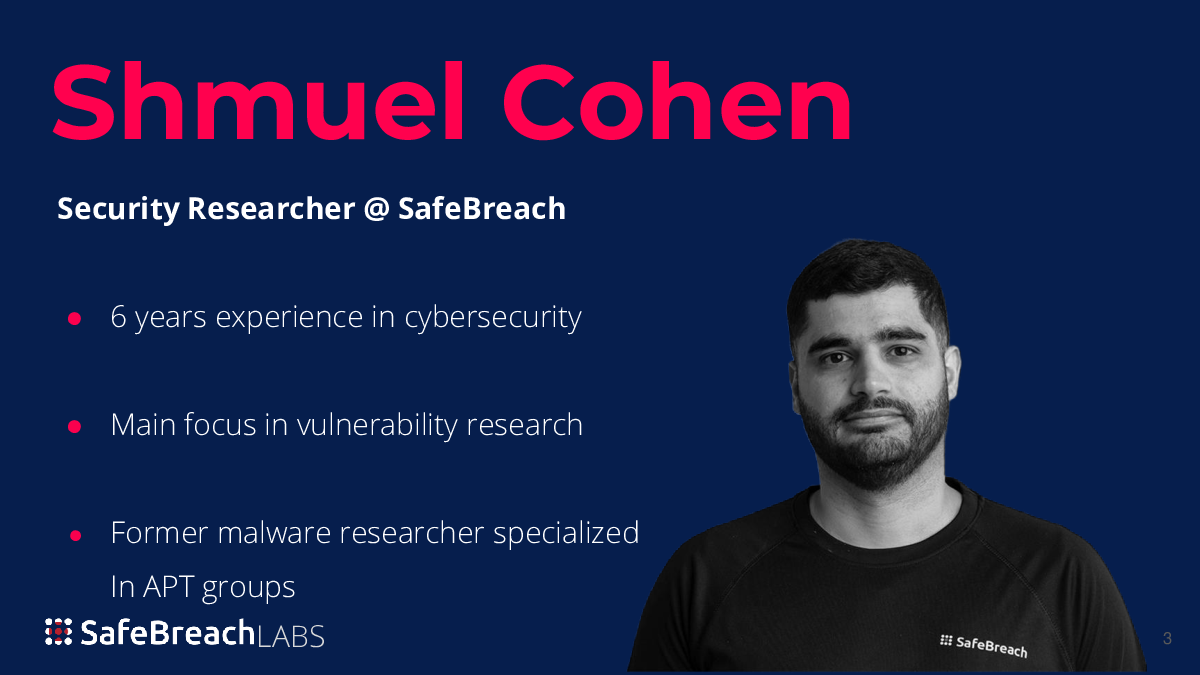 Shmuel Cohen

Security Researcher @ SafeBreach

● 6 years experience in cybersecurity

● Main focus in vulnerability research

● Former malware researcher specialized In APT groups

SafeBreach LABS

SafeBreach

3